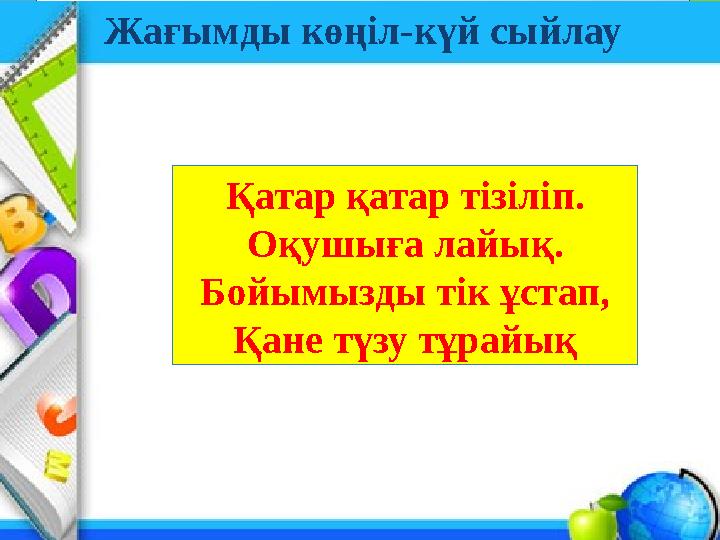 Жағымды көңіл-күй сыйлау

Қатар қатар тізіліп.
Оқушыға лайық.
Бойымызды тік ұстап,
Қане түзу тұрайық